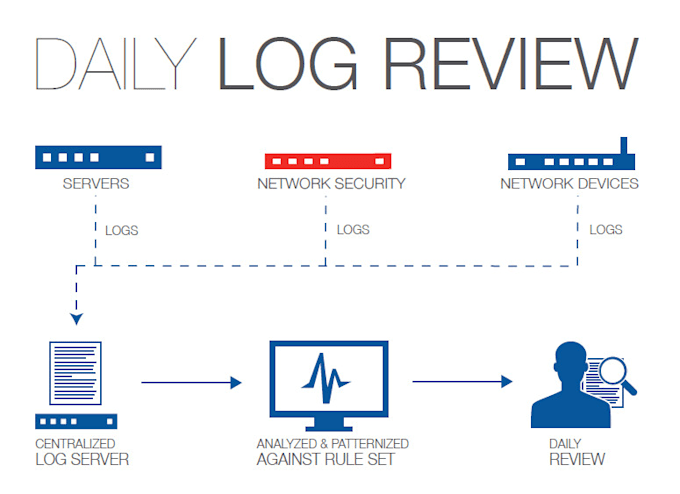 DAILY LOG REVIEW

SERVERS

NETWORK SECURITY

NETWORK DEVICES

LOGS

LOGS

LOGS

CENTRALIZED
LOG SERVER

ANALYZED & PATTERNIZED
AGAINST RULE SET

DAILY
REVIEW